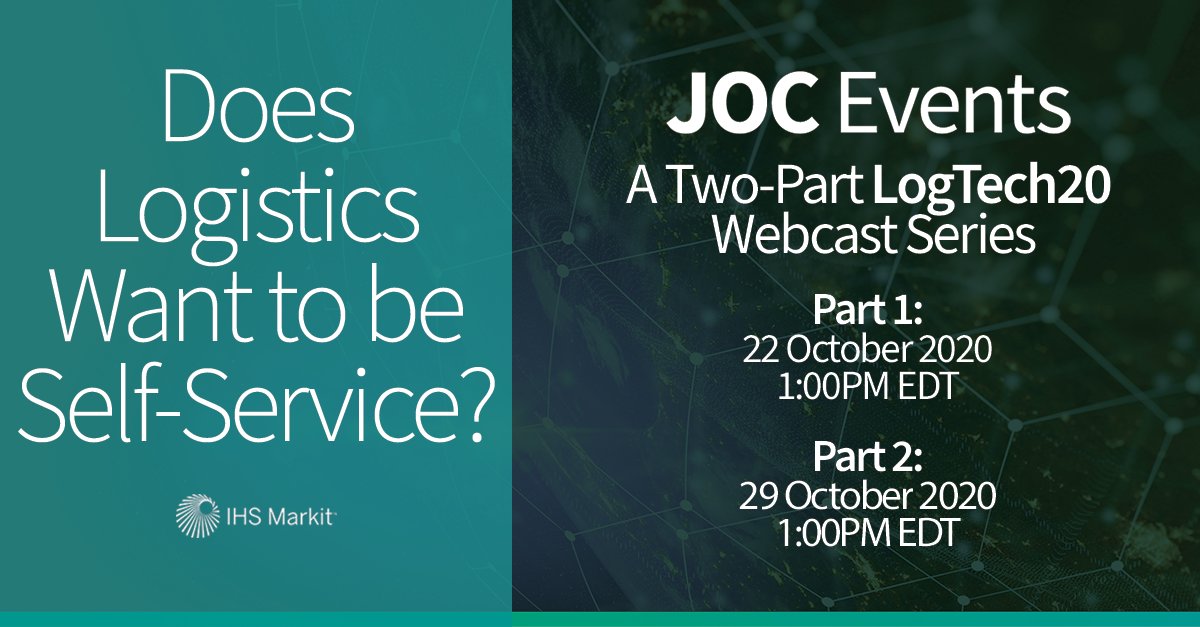 Does Logistics Want to be Self-Service?

IHS Markit

JOC Events

A Two-Part LogTech20 Webcast Series

Part 1:
22 October 2020
1:00PM EDT

Part 2:
29 October 2020
1:00PM EDT